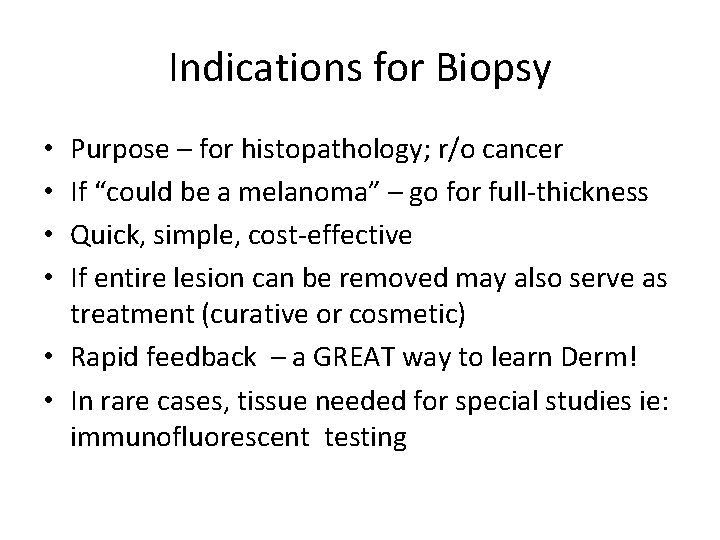 Indications for Biopsy

• Purpose – for histopathology; r/o cancer
• If “could be a melanoma” – go for full-thickness
• Quick, simple, cost-effective
• If entire lesion can be removed may also serve as treatment (curative or cosmetic)
• Rapid feedback – a GREAT way to learn Derm!
• In rare cases, tissue needed for special studies ie: immunofluorescent testing